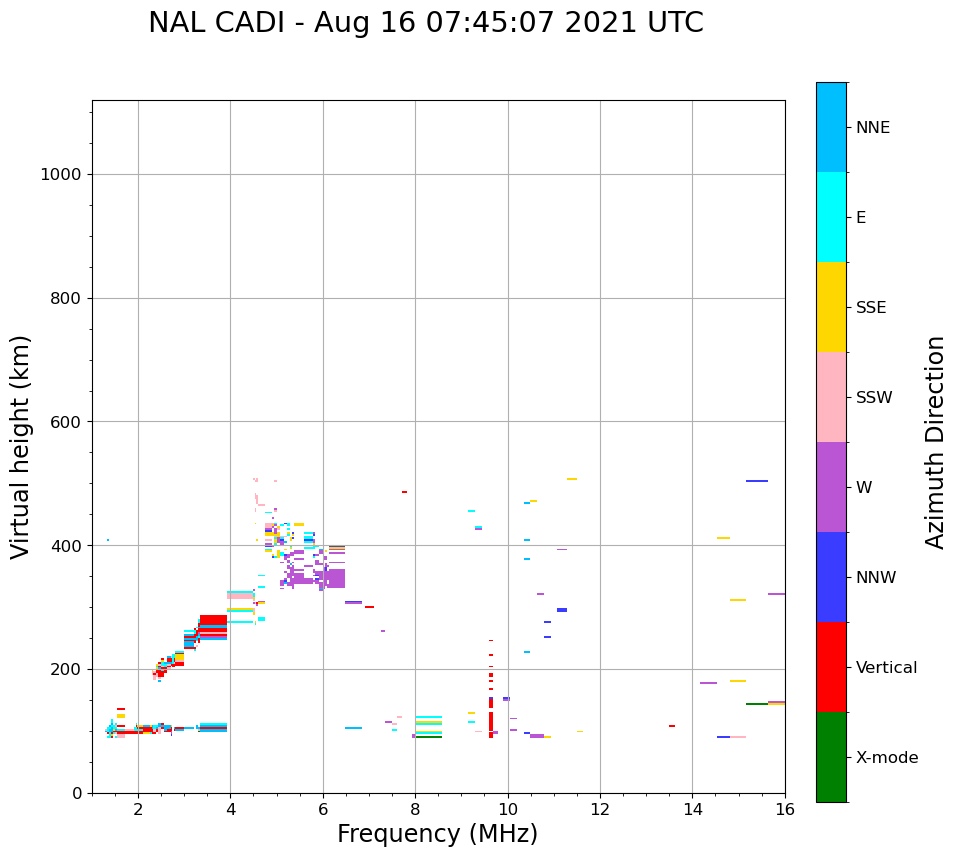 NAL CADI - Aug 16 07:45:07 2021 UTC

Virtual height (km)

1000
800
600
400
200
0

2
4
6
8
10
12
14
16

Frequency (MHz)

NNE
E
SSE
SSW
W
NNW
Vertical
X-mode

Azimuth Direction